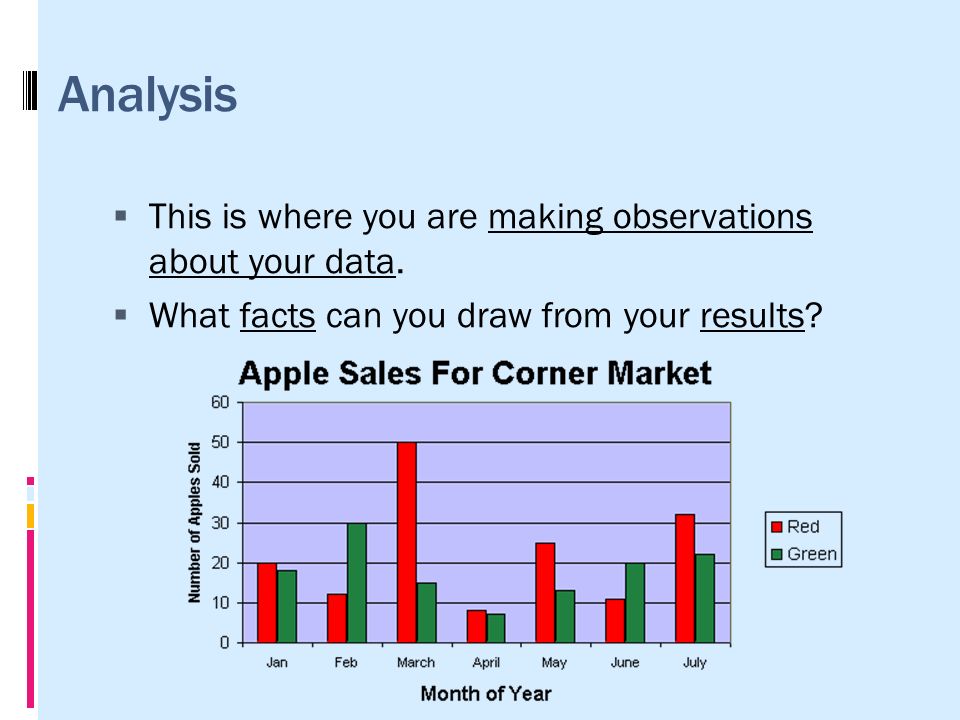 Analysis

▪ This is where you are making observations about your data.

▪ What facts can you draw from your results?

Apple Sales For Corner Market

Number of Apples Sold

60
50
40
30
20
10
0

Jan Feb March April May June July

Month of Year

Red
Green